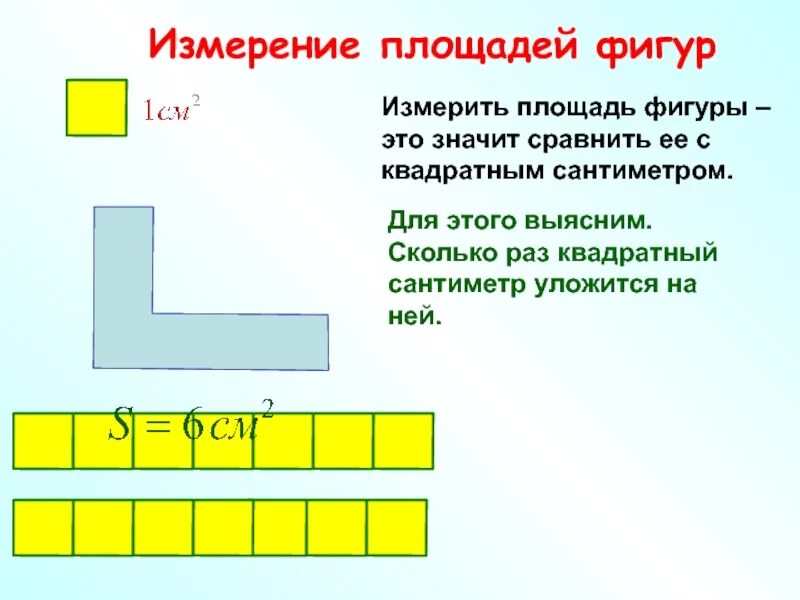 Измерение площадей фигур

$1см^2$

Измерить площадь фигуры – это значит сравнить ее с квадратным сантиметром.

Для этого выясним. Сколько раз квадратный сантиметр уложится на ней.

$S = 6см^2$